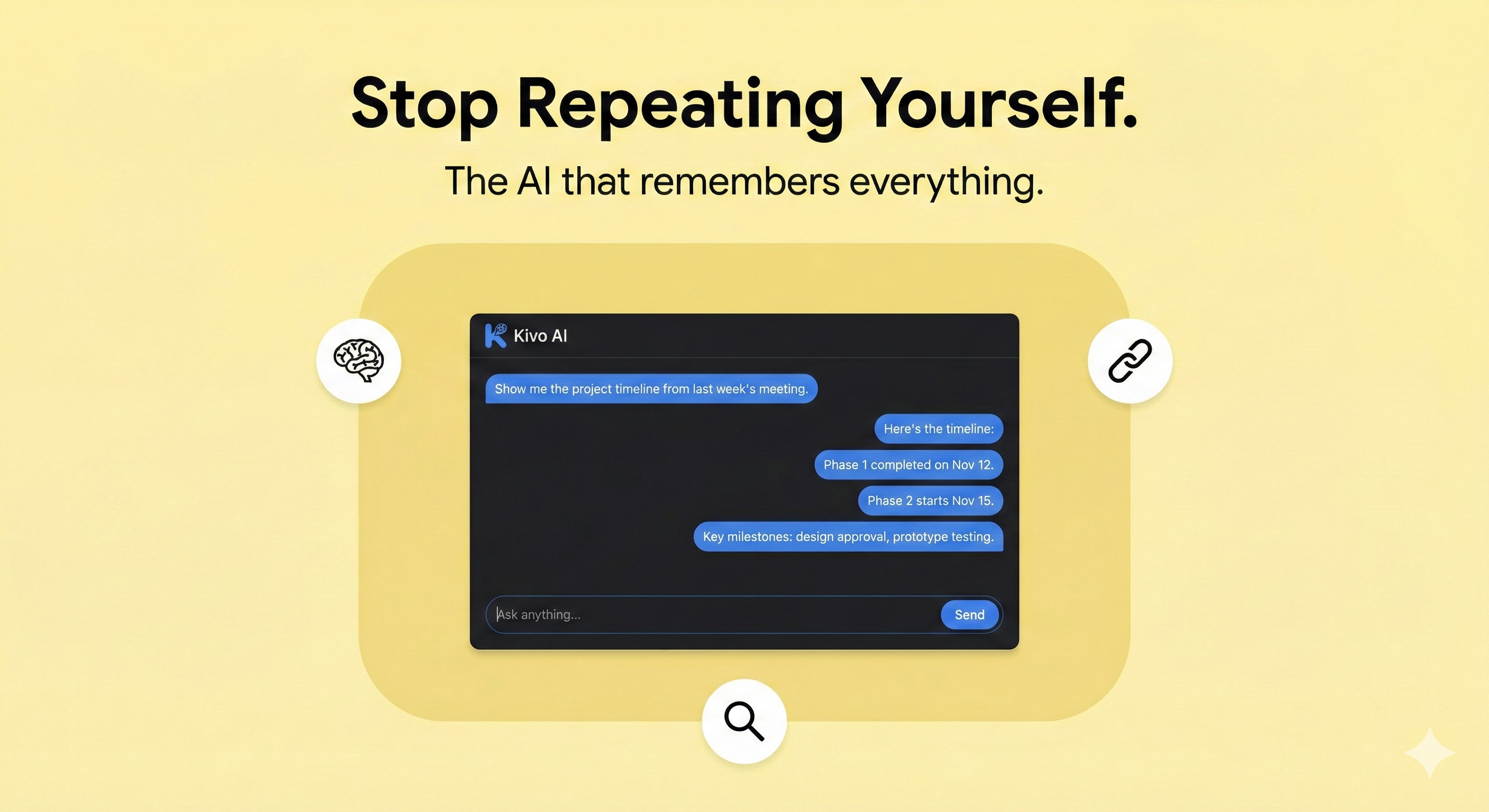 Stop Repeating Yourself.

The AI that remembers everything.

Kivo AI

Show me the project timeline from last week's meeting.

Here's the timeline:

Phase 1 completed on Nov 12.

Phase 2 starts Nov 15.

Key milestones: design approval, prototype testing.

Ask anything...

Send